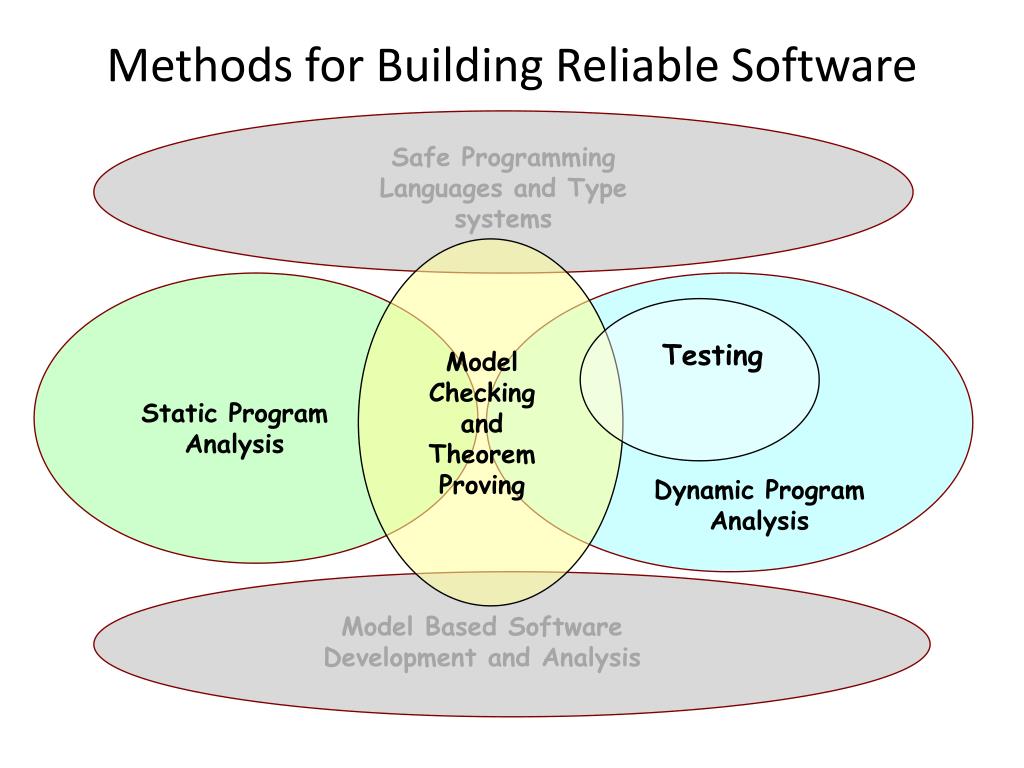 Methods for Building Reliable Software

Safe Programming Languages and Type systems

Static Program Analysis

Model Checking and Theorem Proving

Testing

Dynamic Program Analysis

Model Based Software Development and Analysis